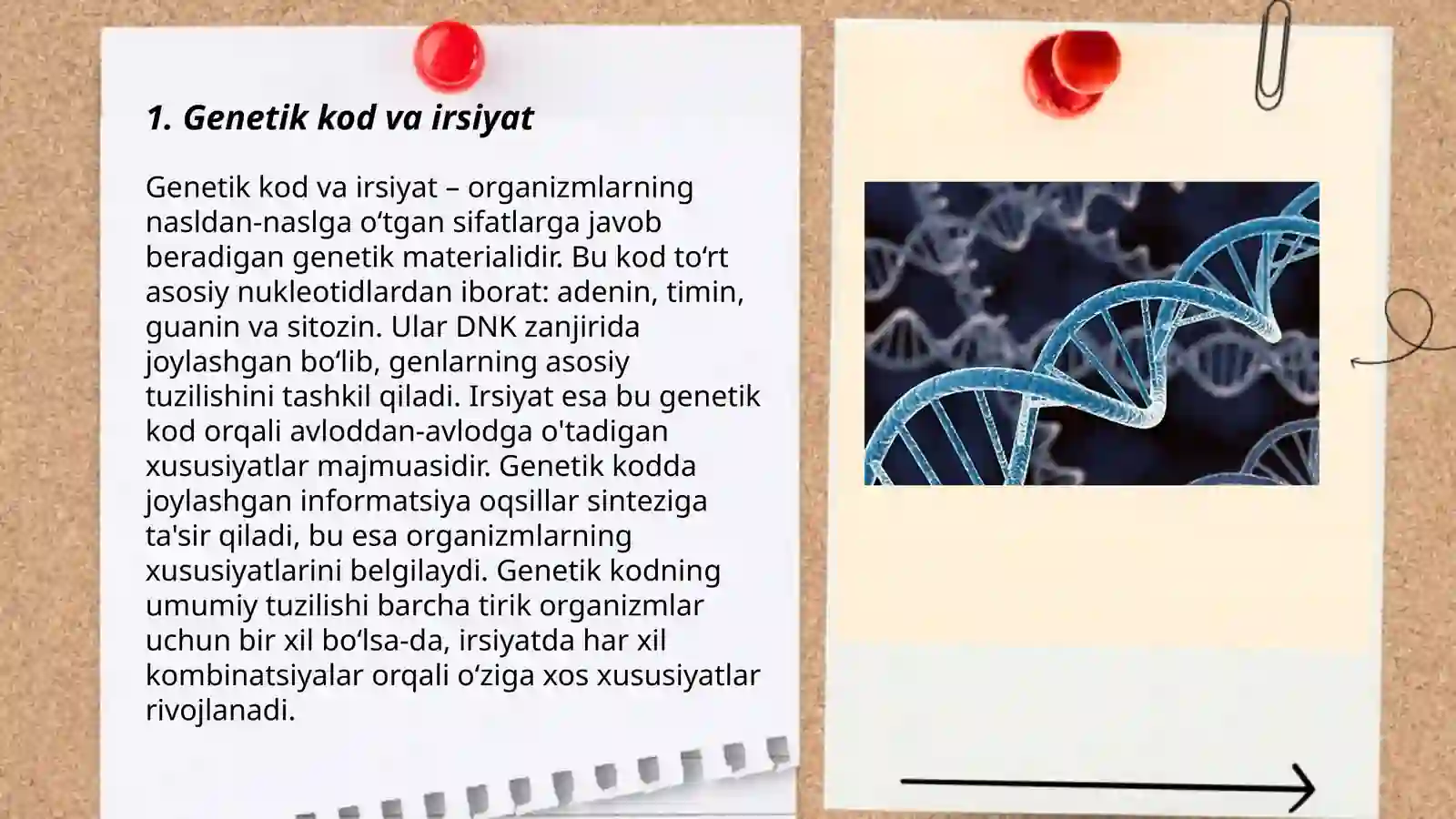 1. Genetik kod va irsiyat

Genetik kod va irsiyat – organizmlarning nasldan-naslga o‘tgan sifatlarga javob beradigan genetik materialidir. Bu kod to‘rt asosiy nukleotidlardan iborat: adenin, timin, guanin va sitozin. Ular DNK zanjirida joylashgan bo‘lib, genlarning asosiy tuzilishini tashkil qiladi. Irsiyat esa bu genetik kod orqali avloddan-avlodga o'tadigan xususiyatlar majmuasidir. Genetik kodda joylashgan informatsiya oqsillar sinteziga ta'sir qiladi, bu esa organizmlarning xususiyatlarini belgilaydi. Genetik kodning umumiy tuzilishi barcha tirik organizmlar uchun bir xil bo‘lsa-da, irsiyatda har xil kombinatsiyalar orqali o‘ziga xos xususiyatlar rivojlanadi.